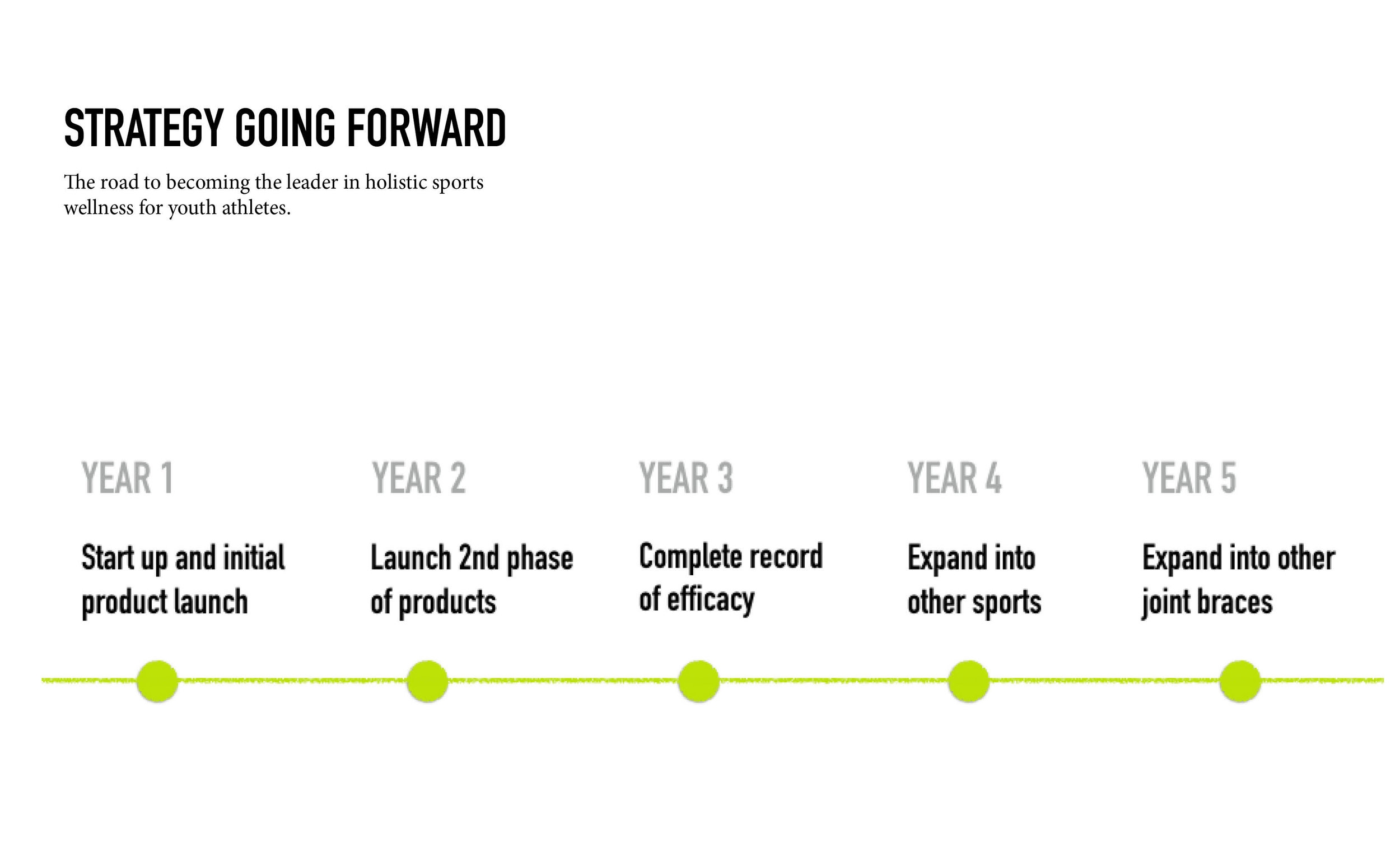 STRATEGY GOING FORWARD

The road to becoming the leader in holistic sports wellness for youth athletes.

YEAR 1

Start up and initial product launch

YEAR 2

Launch 2nd phase of products

YEAR 3

Complete record of efficacy

YEAR 4

Expand into other sports

YEAR 5

Expand into other joint braces